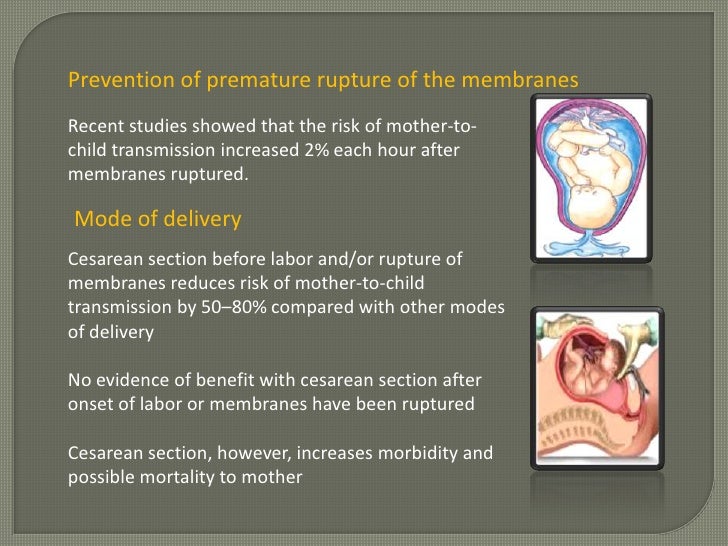 Prevention of premature rupture of the membranes

Recent studies showed that the risk of mother-to-child transmission increased 2% each hour after membranes ruptured.

Mode of delivery

Cesarean section before labor and/or rupture of membranes reduces risk of mother-to-child transmission by 50–80% compared with other modes of delivery

No evidence of benefit with cesarean section after onset of labor or membranes have been ruptured

Cesarean section, however, increases morbidity and possible mortality to mother